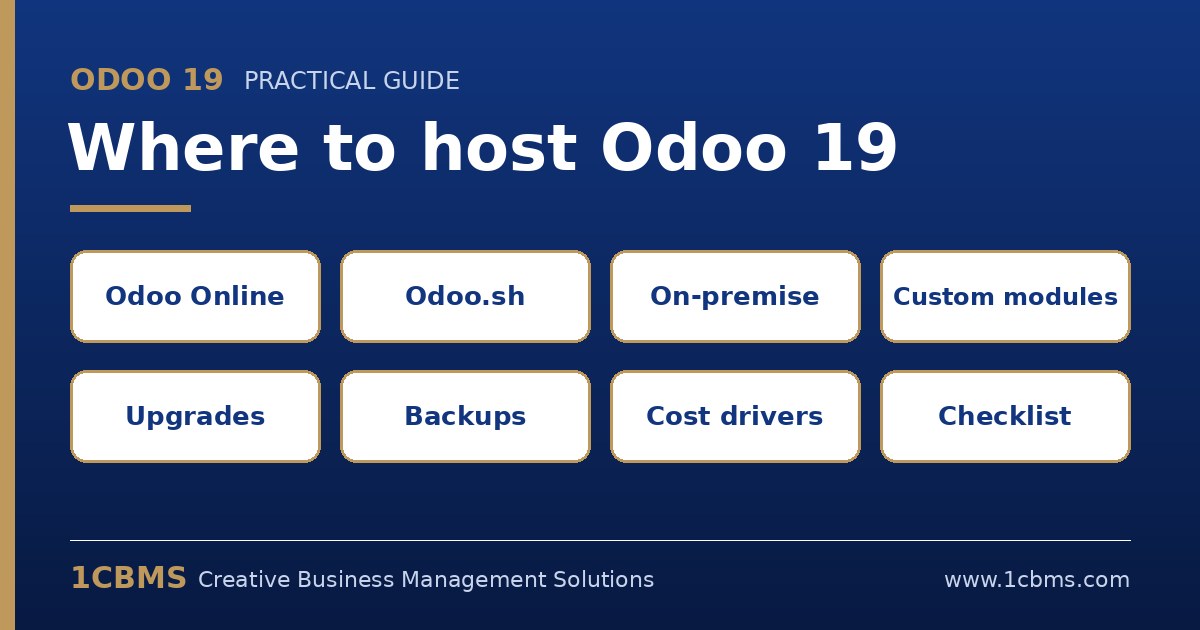 ODOO 19 PRACTICAL GUIDE

Where to host Odoo 19

Odoo Online

Odoo.sh

On-premise

Custom modules

Upgrades

Backups

Cost drivers

Checklist

1CBMS Creative Business Management Solutions

www.1cbms.com